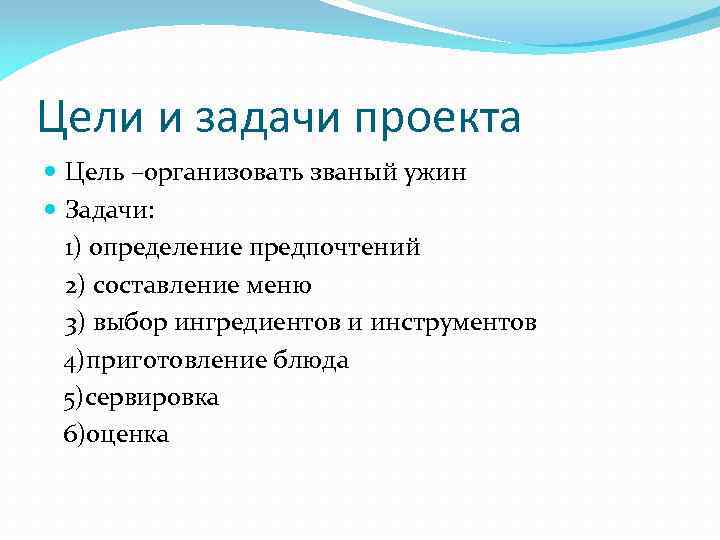 Цели и задачи проекта

Цель –организовать званый ужин

Задачи:

1) определение предпочтений

2) составление меню

3) выбор ингредиентов и инструментов

4)приготовление блюда

5)сервировка

6)оценка